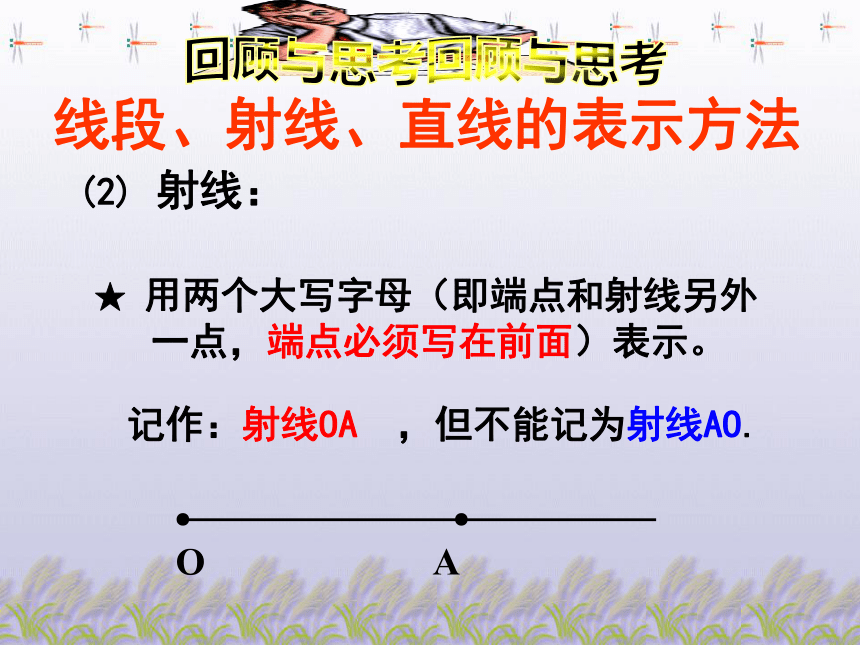 回顾与思考回顾与思考

线段、射线、直线的表示方法

(2) 射线：

★ 用两个大写字母（即端点和射线另外一点，端点必须写在前面）表示。

记作：射线OA ，但不能记为射线AO.

O A